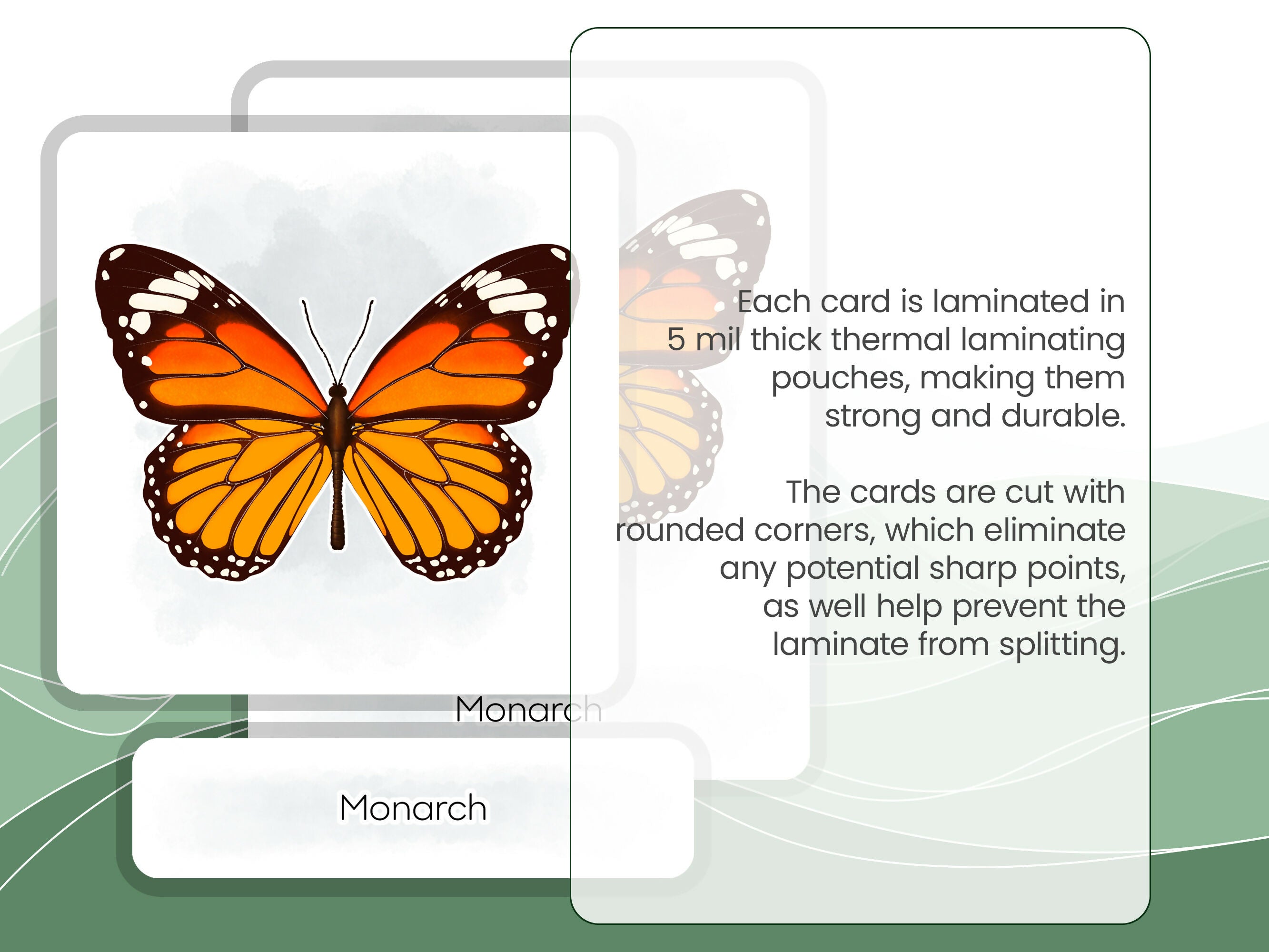 Each card is laminated in 5 mil thick thermal laminating pouches, making them strong and durable.

The cards are cut with rounded corners, which eliminate any potential sharp points, as well help prevent the laminate from splitting.

Monarch

Monarch